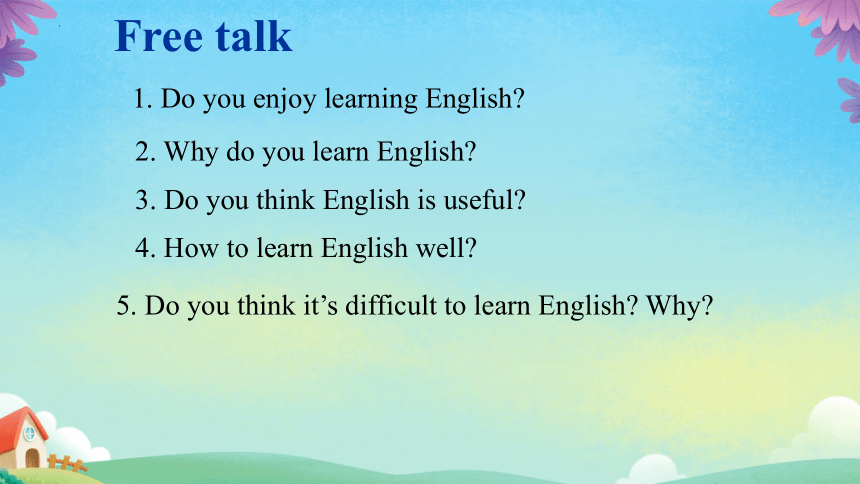 Free talk

1. Do you enjoy learning English?

2. Why do you learn English?

3. Do you think English is useful?

4. How to learn English well?

5. Do you think it’s difficult to learn English? Why?